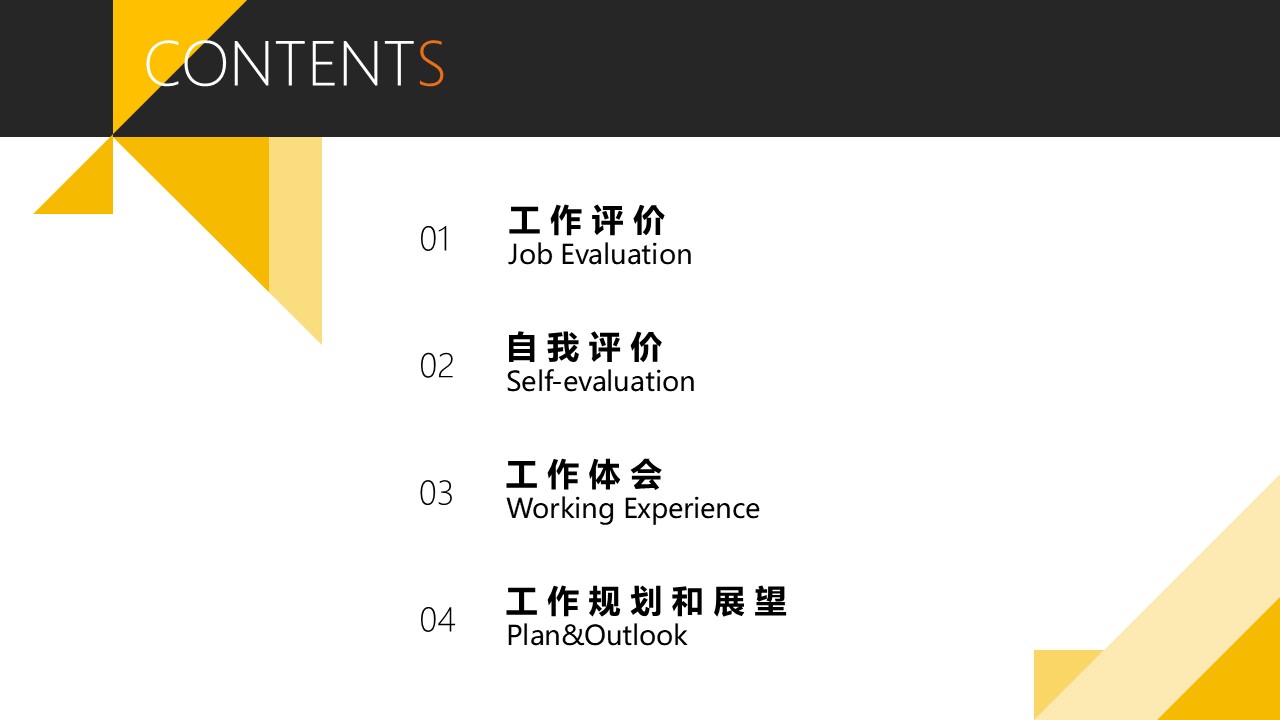 CONTENTS

01
工作评价
Job Evaluation

02
自我评价
Self-evaluation

03
工作体会
Working Experience

04
工作规划和展望
Plan&Outlook